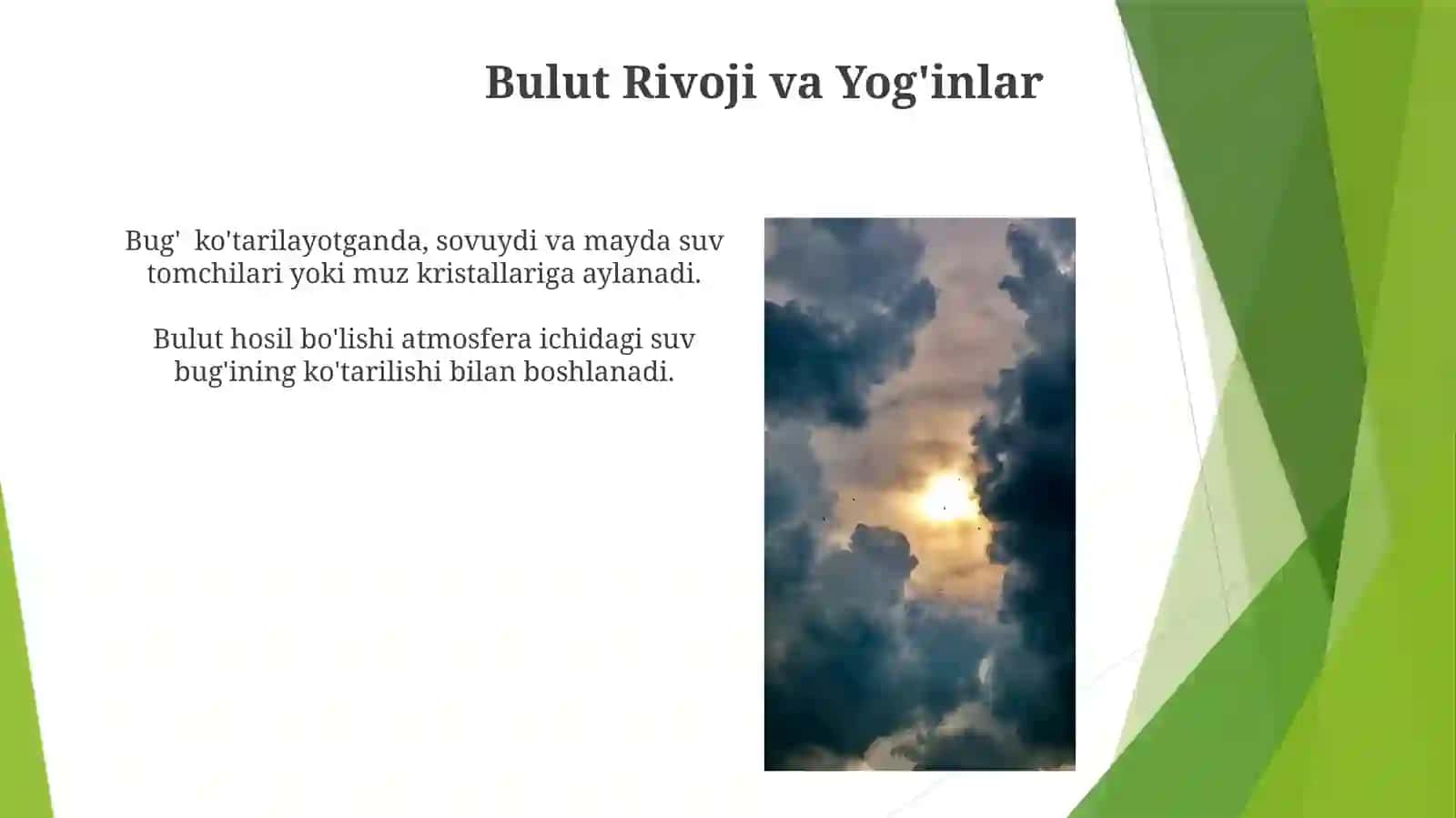 Bulut Rivoji va Yog'inlar

Bug'  ko'tarilayotganda, sovuydi va mayda suv tomchilari yoki muz kristallariga aylanadi.

Bulut hosil bo'lishi atmosfera ichidagi suv bug'ining ko'tarilishi bilan boshlanadi.